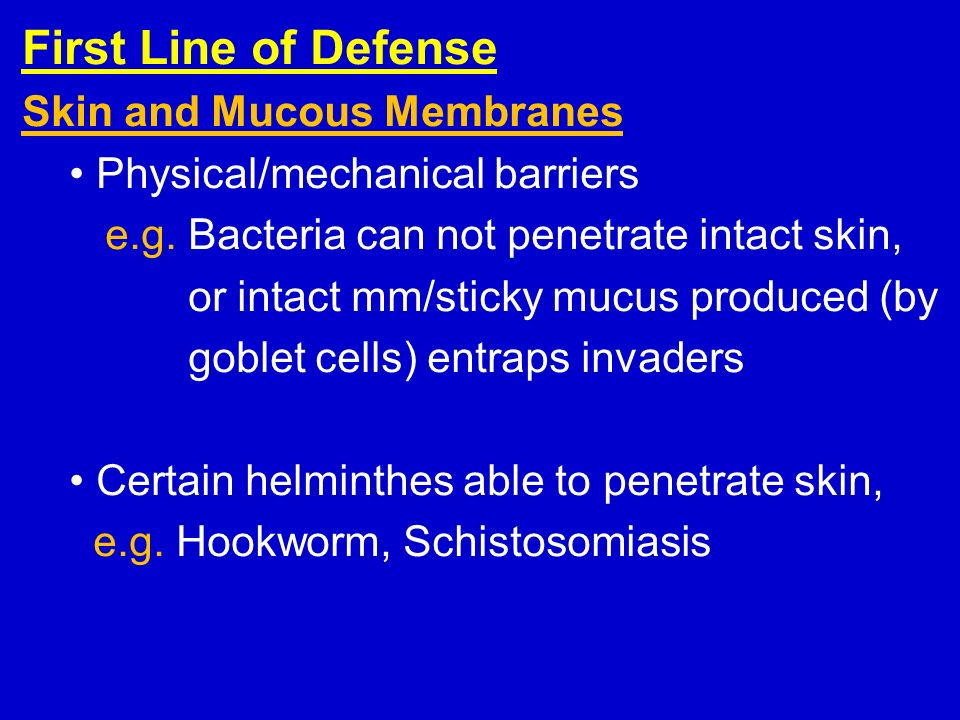 First Line of Defense

Skin and Mucous Membranes

• Physical/mechanical barriers

e.g. Bacteria can not penetrate intact skin, or intact mm/sticky mucus produced (by goblet cells) entraps invaders

• Certain helminthes able to penetrate skin,

e.g. Hookworm, Schistosomiasis